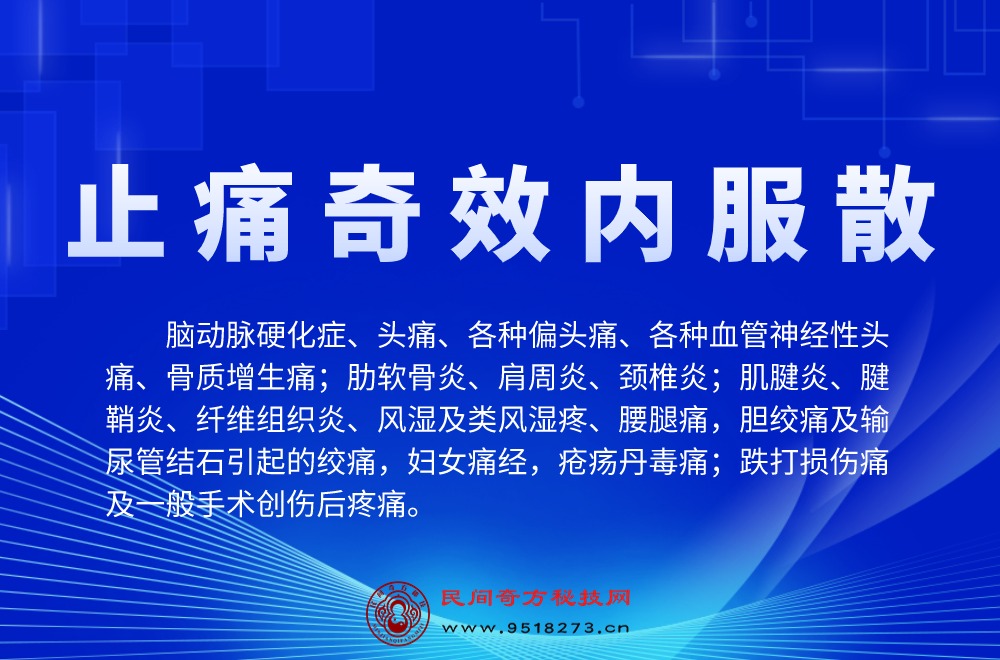 止痛奇效内服散

脑动脉硬化症、头痛、各种偏头痛、各种血管神经性头痛、骨质增生痛；肋软骨炎、肩周炎、颈椎炎；肌腱炎、腱鞘炎、纤维组织炎、风湿及类风湿疼、腰腿痛，胆绞痛及输尿管结石引起的绞痛，妇女痛经，疮疡丹毒痛；跌打损伤痛及一般手术创伤后疼痛。

民间奇方秘技网
www.9518273.cn